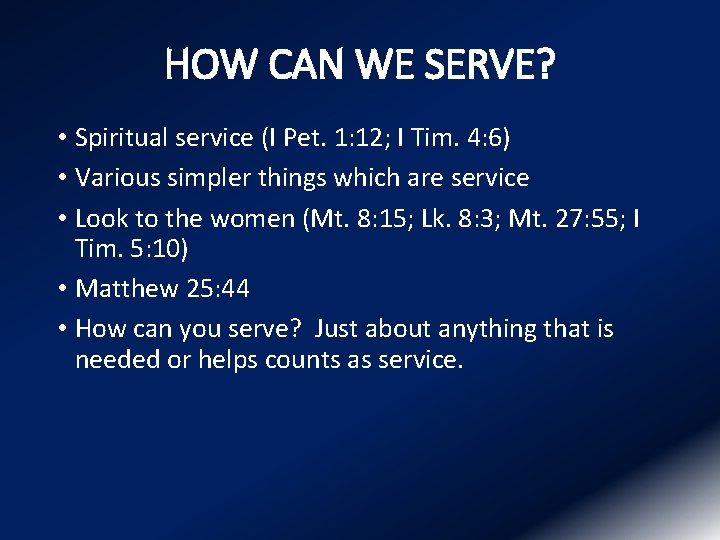 HOW CAN WE SERVE?

• Spiritual service (I Pet. 1:12; I Tim. 4:6)
• Various simpler things which are service
• Look to the women (Mt. 8:15; Lk. 8:3; Mt. 27:55; I Tim. 5:10)
• Matthew 25:44
• How can you serve? Just about anything that is needed or helps counts as service.